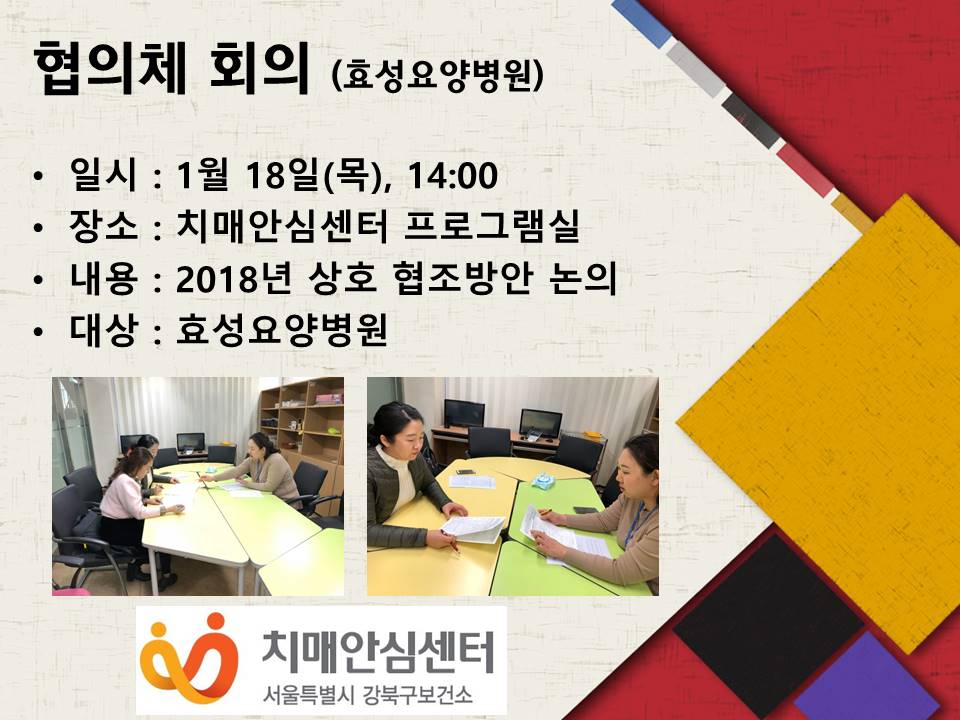 협의체 회의 (효성요양병원)

• 일시 : 1월 18일(목), 14:00
• 장소 : 치매안심센터 프로그램실
• 내용 : 2018년 상호 협조방안 논의
• 대상 : 효성요양병원

치매안심센터
서울특별시 강북구보건소